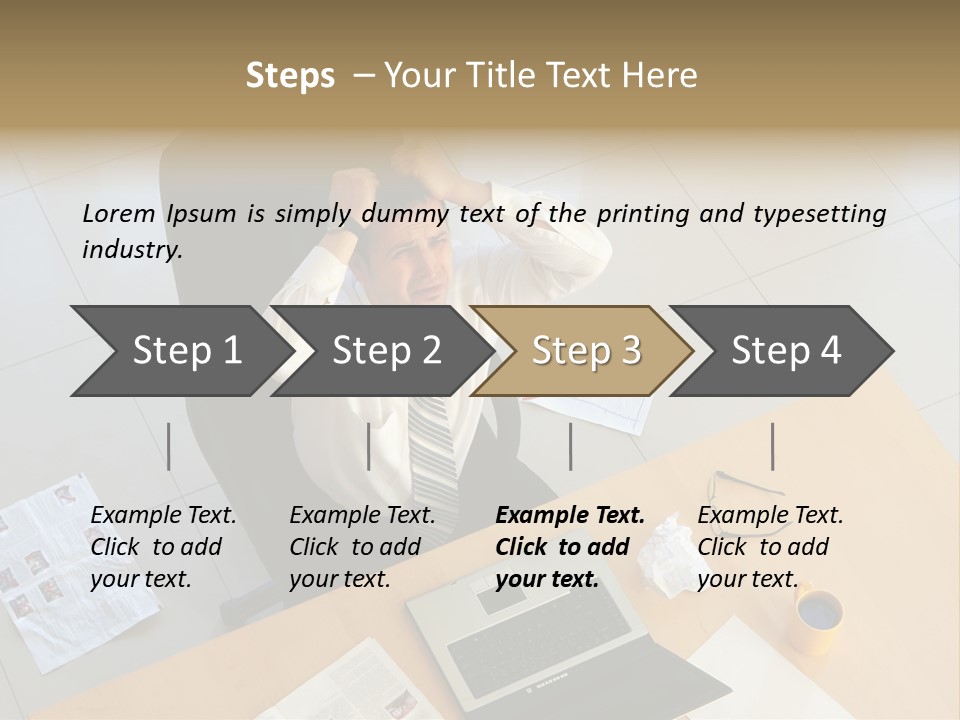 Steps – Your Title Text Here

Lorem Ipsum is simply dummy text of the printing and typesetting industry.

Step 1

Step 2

Step 3

Step 4

Example Text. Click to add your text.

Example Text. Click to add your text.

Example Text. Click to add your text.

Example Text. Click to add your text.